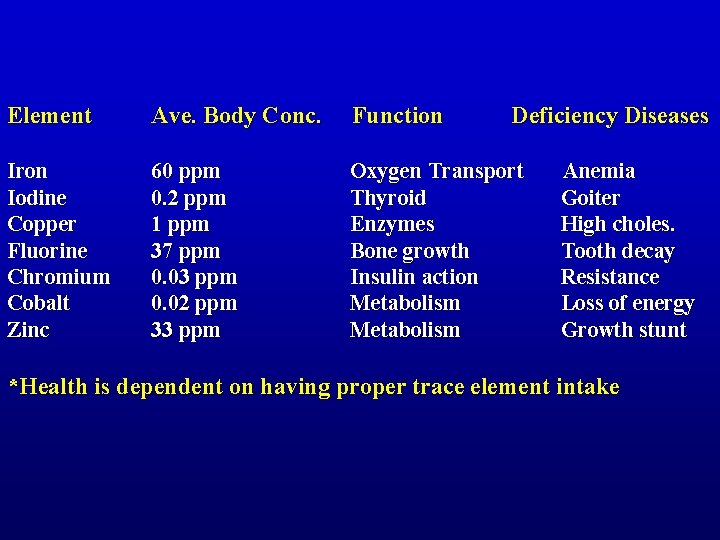 | Element | Ave. Body Conc. | Function | Deficiency Diseases |
|---|---|---|---|
| Iron | 60 ppm | Oxygen Transport | Anemia |
| Iodine | 0.2 ppm | Thyroid | Goiter |
| Copper | 1 ppm | Enzymes | High choles. |
| Fluorine | 37 ppm | Bone growth | Tooth decay |
| Chromium | 0.03 ppm | Insulin action | Resistance |
| Cobalt | 0.02 ppm | Metabolism | Loss of energy |
| Zinc | 33 ppm | Metabolism | Growth stunt |

*Health is dependent on having proper trace element intake